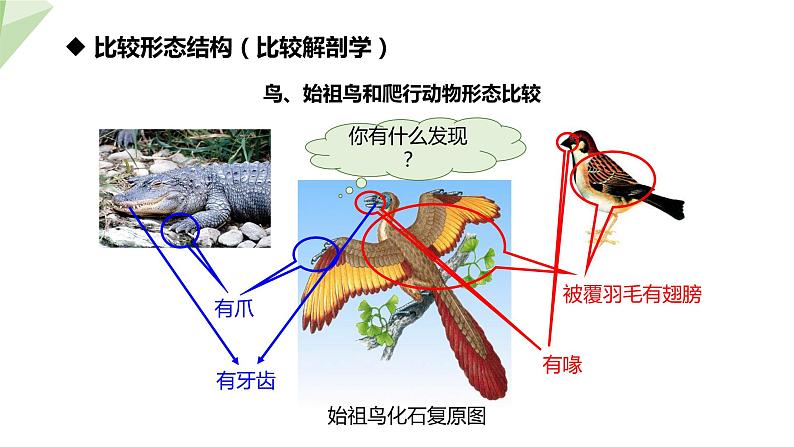 ◆ 比较形态结构（比较解剖学）

鸟、始祖鸟和爬行动物形态比较

你有什么发现？

有爪

有牙齿

被覆羽毛有翅膀

有喙

始祖鸟化石复原图